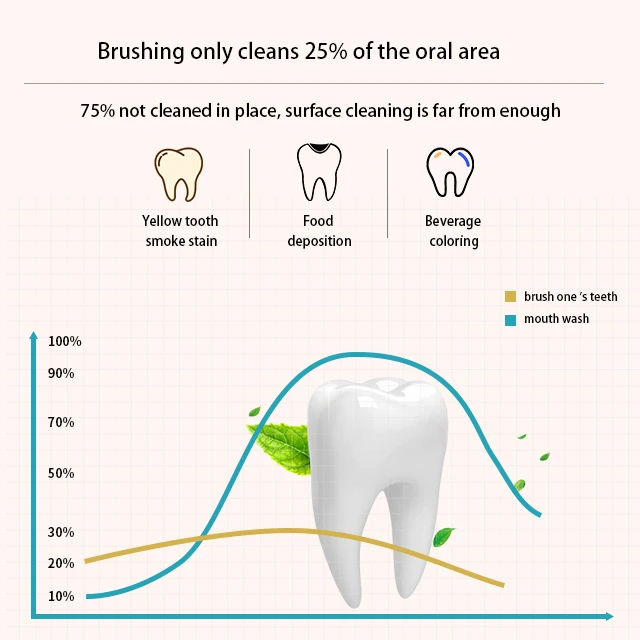 Brushing only cleans 25% of the oral area

75% not cleaned in place, surface cleaning is far from enough

Yellow tooth smoke stain

Food deposition

Beverage coloring

brush one 's teeth
mouth wash

100%
90%
70%
50%
30%
20%
10%